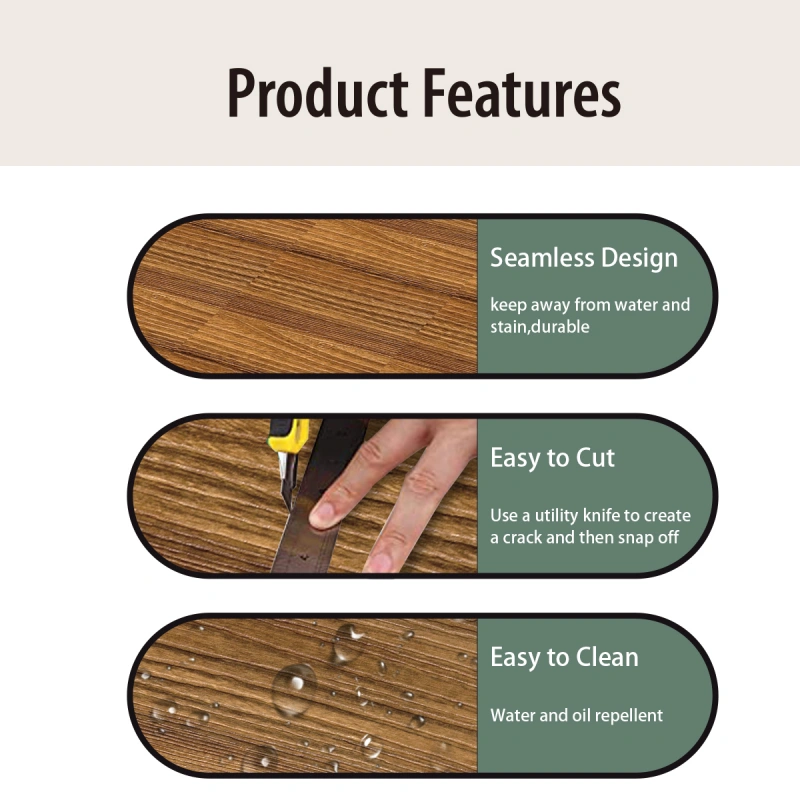 Product Features

Seamless Design

keep away from water and stain,durable

Easy to Cut

Use a utility knife to create a crack and then snap off

Easy to Clean

Water and oil repellent